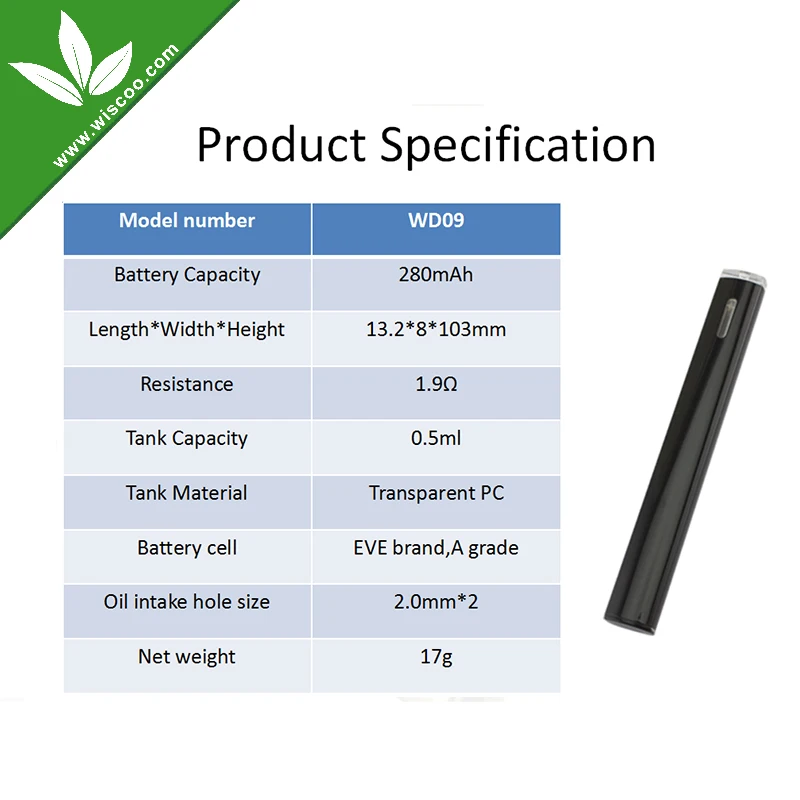 www.wiscoo.com

Product Specification

| Model number | WD09 |
|---|---|
| Battery Capacity | 280mAh |
| Length*Width*Height | 13.2*8*103mm |
| Resistance | 1.9Ω |
| Tank Capacity | 0.5ml |
| Tank Material | Transparent PC |
| Battery cell | EVE brand,A grade |
| Oil intake hole size | 2.0mm*2 |
| Net weight | 17g |